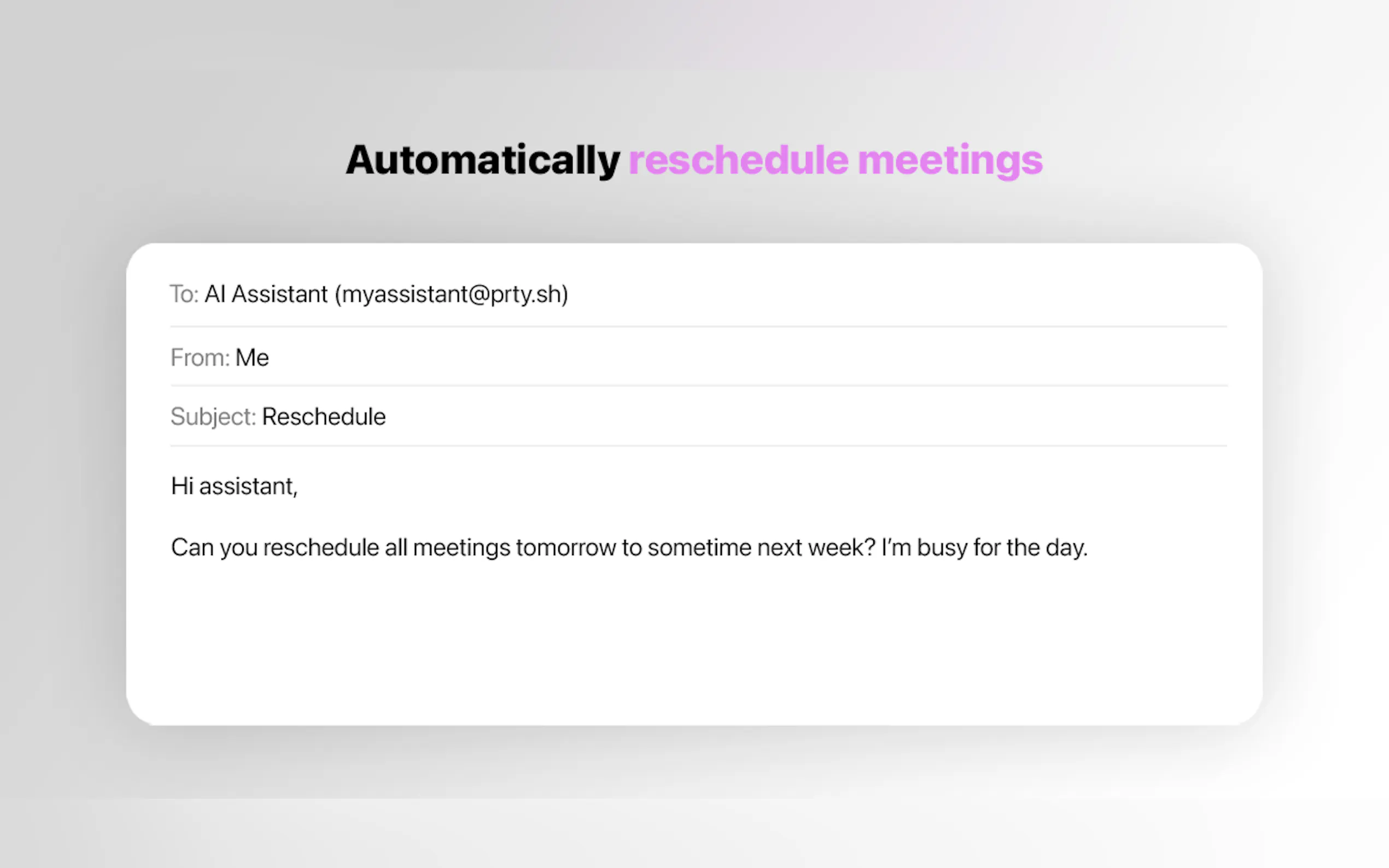 Automatically reschedule meetings

To: AI Assistant (myassistant@prty.sh)

From: Me

Subject: Reschedule

Hi assistant,

Can you reschedule all meetings tomorrow to sometime next week? I'm busy for the day.